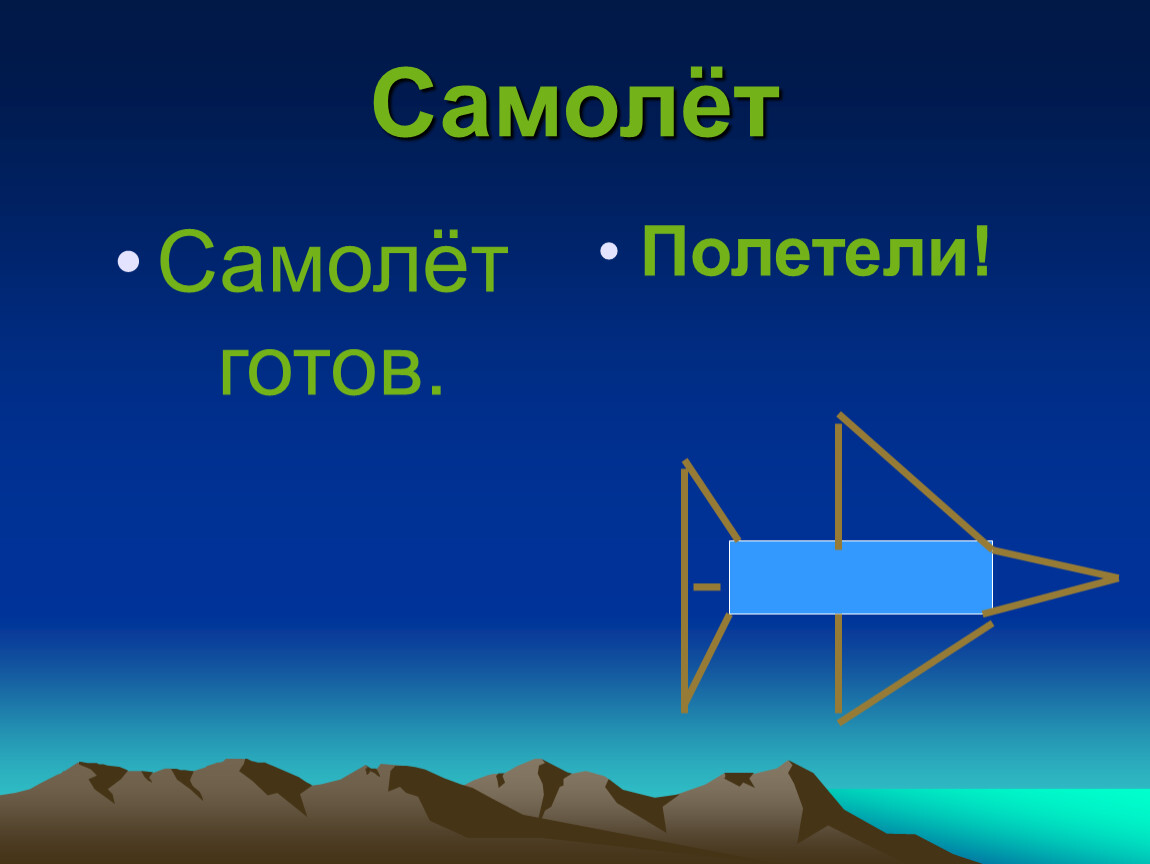 Самолёт

• Самолёт готов.

• Полетели!